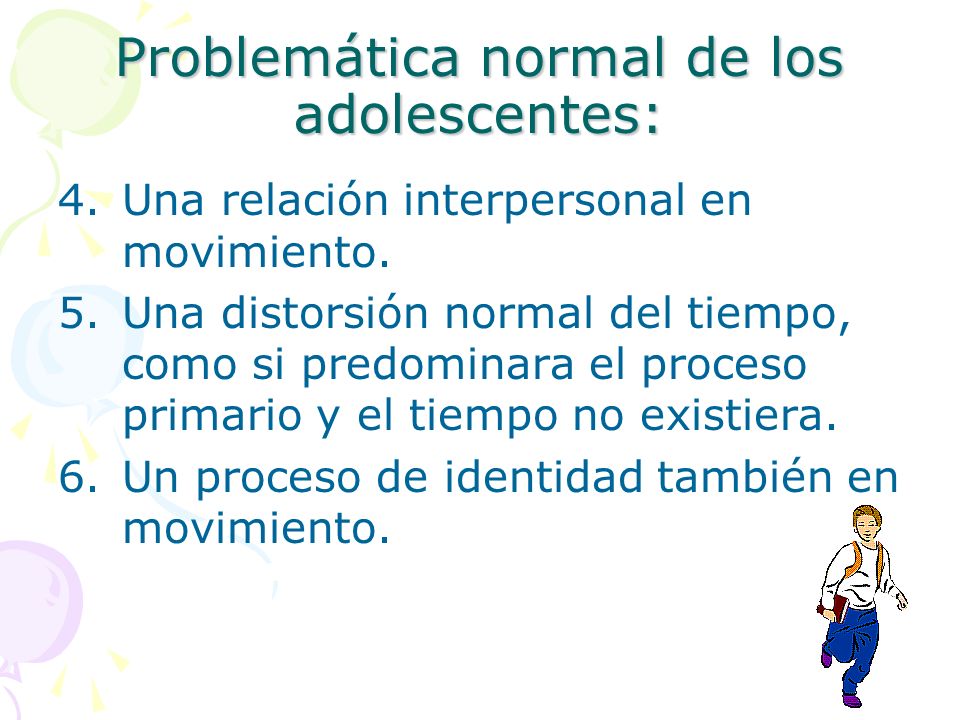 Problemática normal de los adolescentes:

4. Una relación interpersonal en movimiento.
5. Una distorsión normal del tiempo, como si predominara el proceso primario y el tiempo no existiera.
6. Un proceso de identidad también en movimiento.